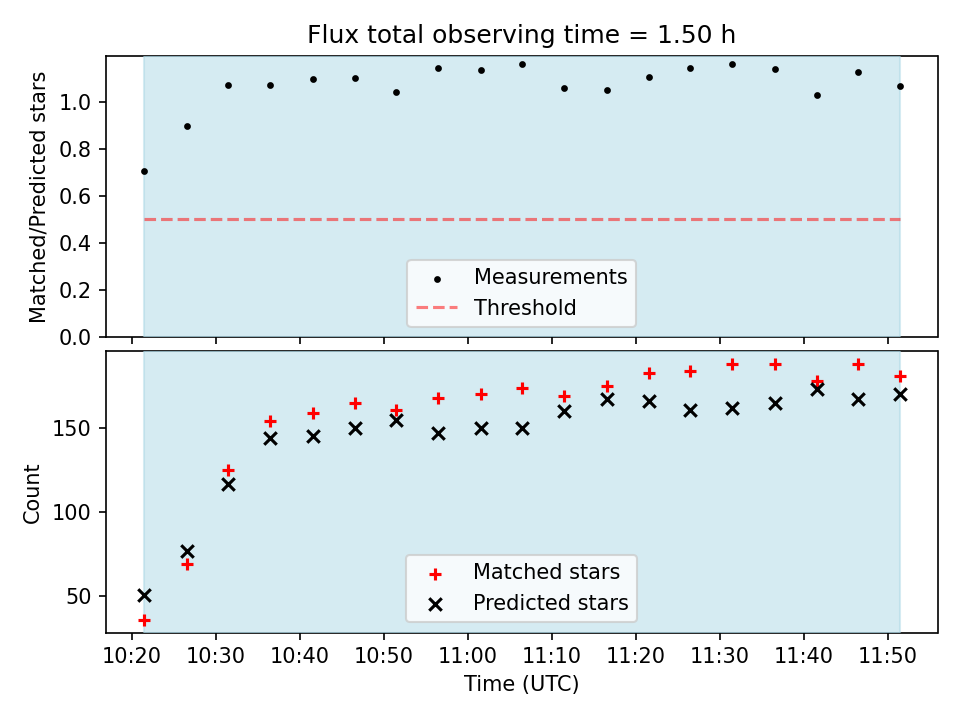 Flux total observing time = 1.50 h

Matched/Predicted stars

1.0
0.8
0.6
0.4
0.2
0.0

Measurements
Threshold

Count

150
100
50

Matched stars
Predicted stars

10:20 10:30 10:40 10:50 11:00 11:10 11:20 11:30 11:40 11:50

Time (UTC)